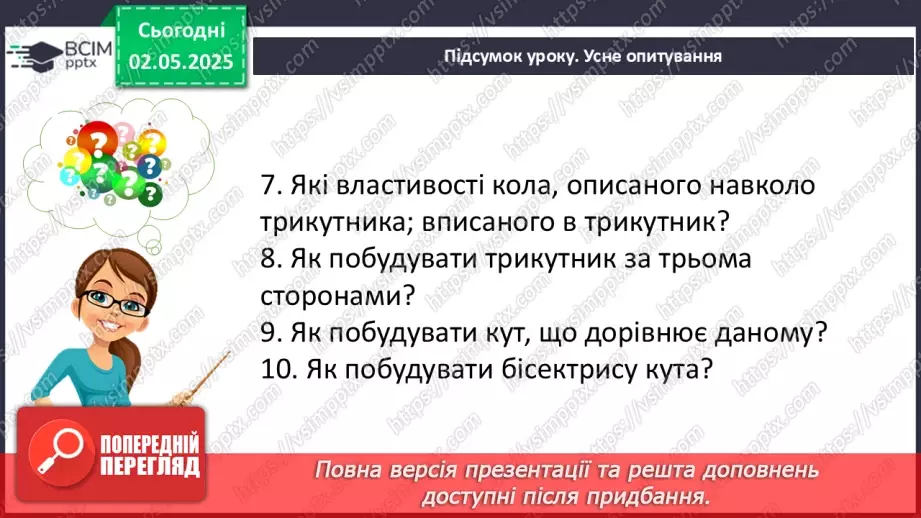 ВСІМ pptx

Сьогодні 02.05.2025

Підсумок уроку. Усне опитування

7. Які властивості кола, описаного навколо трикутника; вписаного в трикутник?
8. Як побудувати трикутник за трьома сторонами?
9. Як побудувати кут, що дорівнює даному?
10. Як побудувати бісектрису кута?

ПОПЕРЕДНІЙ ПЕРЕГЛЯД

Повна версія презентації та решта доповнень доступні після придбання.

https://vsimpptx.com